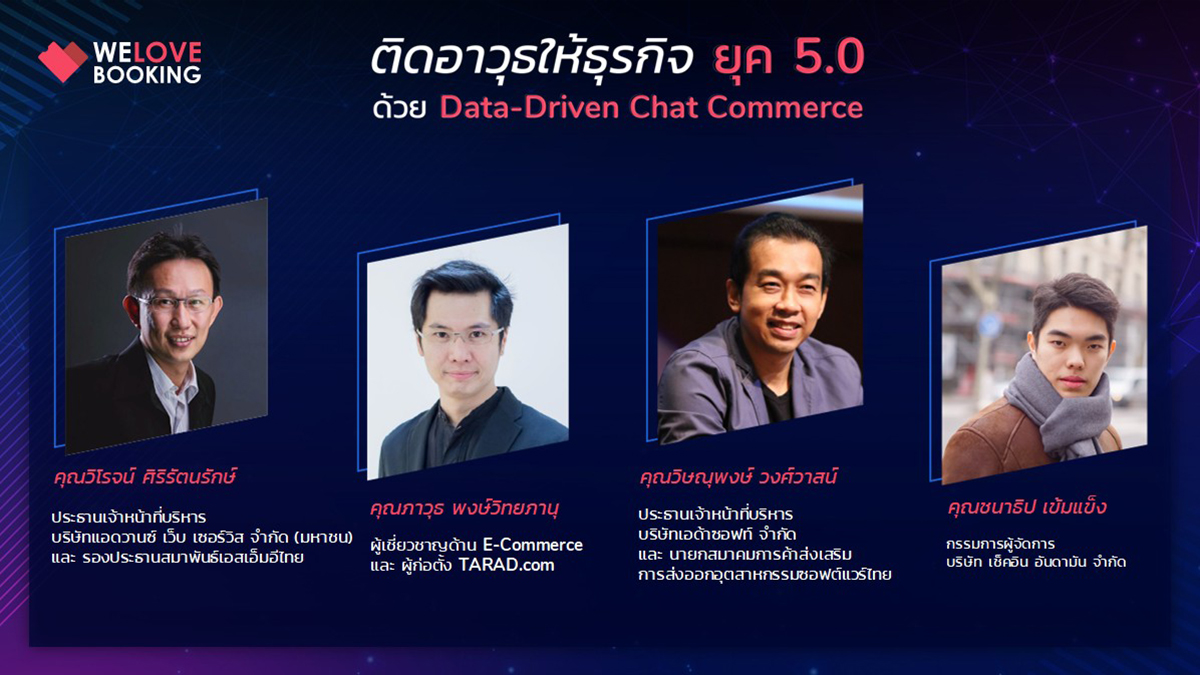 WELOVE BOOKING

ติดอาวุธให้ธุรกิจ ยุค 5.0
ด้วย Data-Driven Chat Commerce

คุณวิโรจน์ ศิริรัตนรักษ์

ประธานเจ้าหน้าที่บริหาร
บริษัทแอดวานซ์ เว็บ เซอร์วิส จำกัด (มหาชน)
และ รองประธานสมาพันธ์เอสเอ็มอีไทย

คุณภาวุธ พงษ์วิทยภานุ

ผู้เชี่ยวชาญด้าน E-Commerce
และ ผู้ก่อตั้ง TARAD.com

คุณวิษณุพงษ์ วงศ์วาสน์

ประธานเจ้าหน้าที่บริหาร
บริษัทเอด้าซอฟท์ จำกัด
และ นายกสมาคมการค้าส่งเสริม
การส่งออกอุตสาหกรรมซอฟต์แวร์ไทย

คุณชนาธิป เข้มแข็ง

กรรมการผู้จัดการ
บริษัท เช็คอิน อันดามัน จำกัด